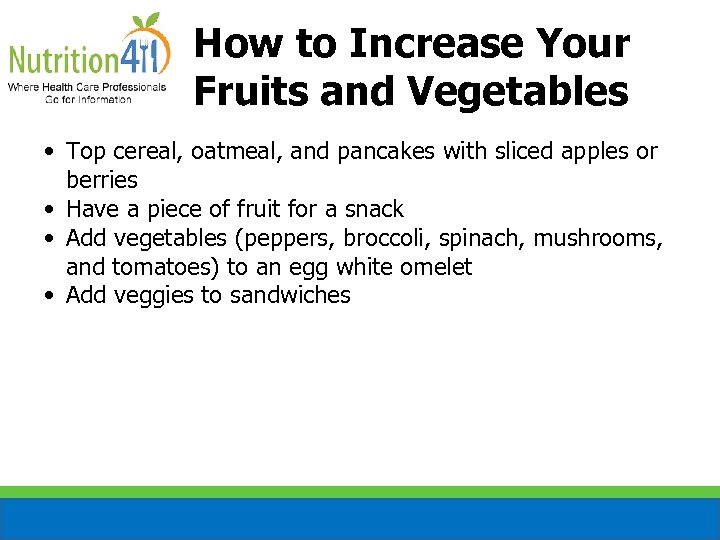 Nutrition411
Where Health Care Professionals Go for Information

How to Increase Your Fruits and Vegetables

• Top cereal, oatmeal, and pancakes with sliced apples or berries
• Have a piece of fruit for a snack
• Add vegetables (peppers, broccoli, spinach, mushrooms, and tomatoes) to an egg white omelet
• Add veggies to sandwiches